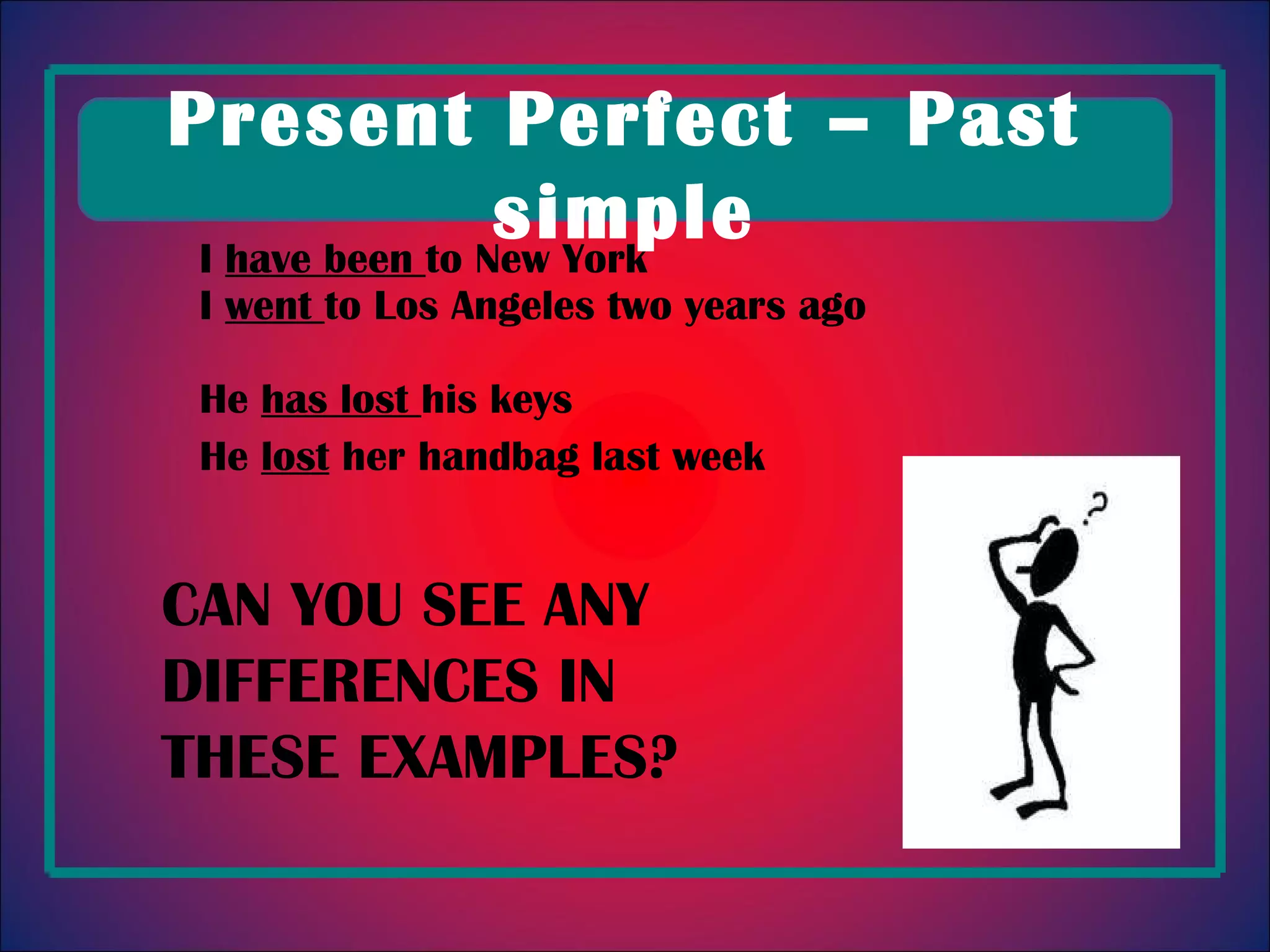 Present Perfect – Past simple

I have been to New York
I went to Los Angeles two years ago

He has lost his keys
He lost her handbag last week

CAN YOU SEE ANY DIFFERENCES IN THESE EXAMPLES?

?